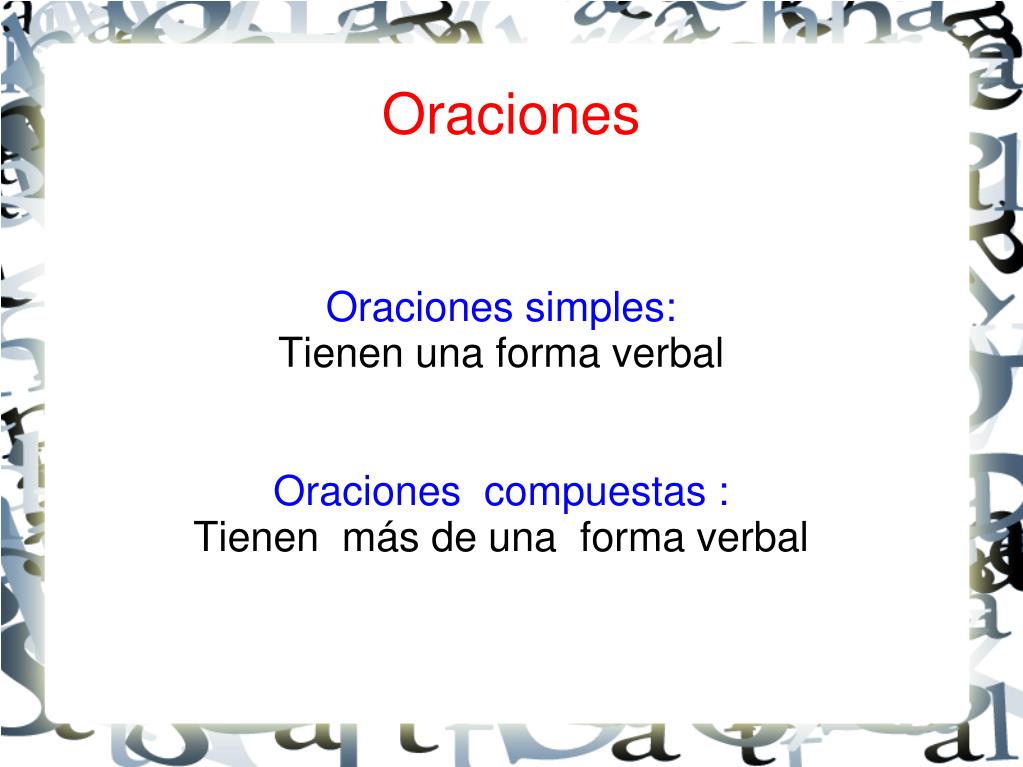 Oraciones

Oraciones simples:
Tienen una forma verbal

Oraciones compuestas :
Tienen más de una forma verbal